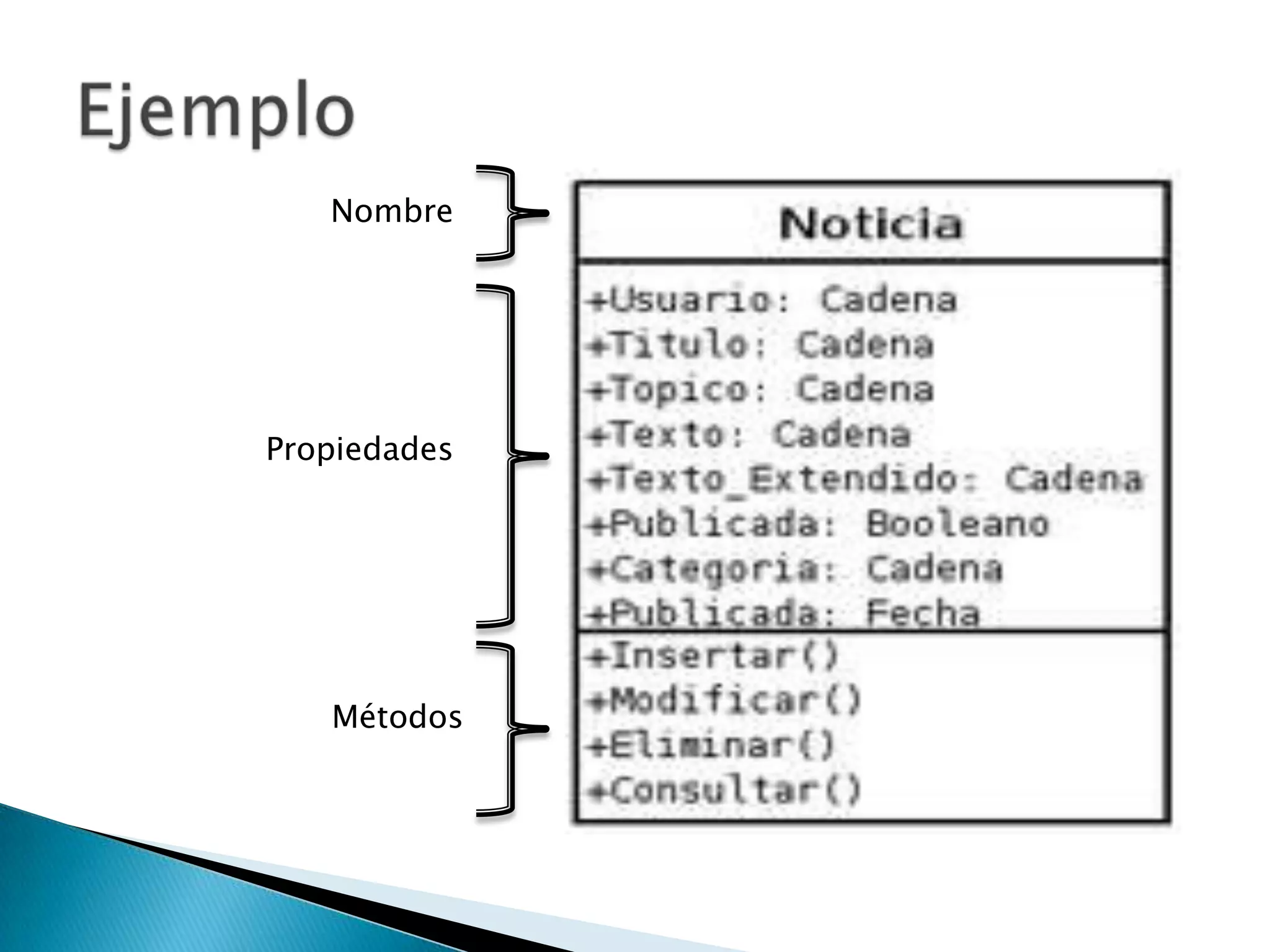 Ejemplo

Nombre

Propiedades

Métodos

Noticia

+Usuario: Cadena
+Titulo: Cadena
+Topico: Cadena
+Texto: Cadena
+Texto_Extendido: Cadena
+Publicada: Booleano
+Categoria: Cadena
+Publicada: Fecha

+Insertar()
+Modificar()
+Eliminar()
+Consultar()